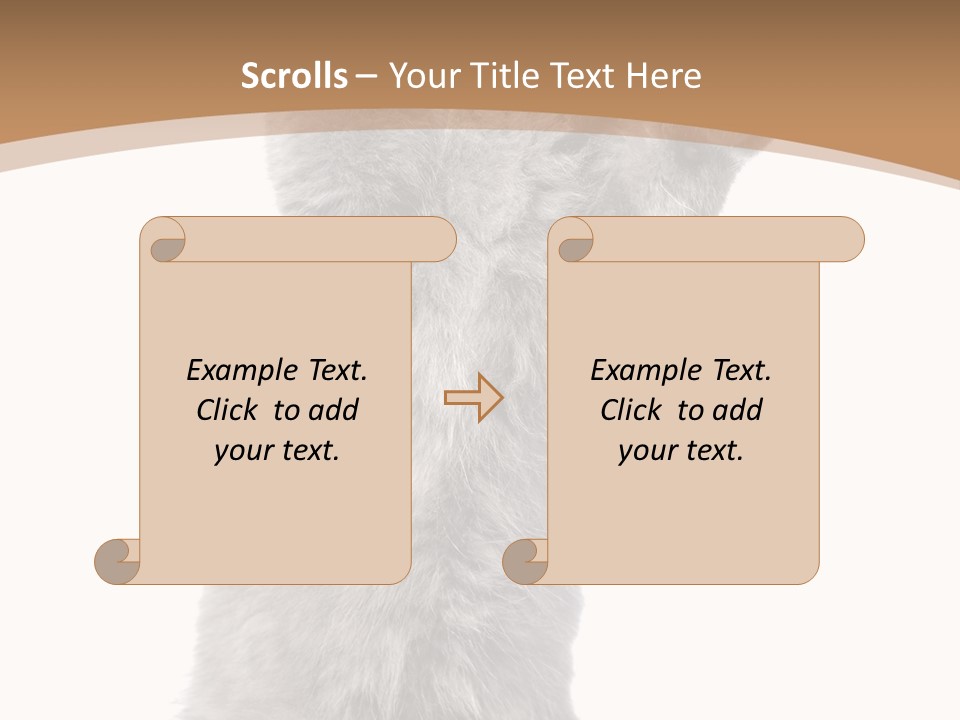 Scrolls – Your Title Text Here

Example Text. Click to add your text.

Example Text. Click to add your text.